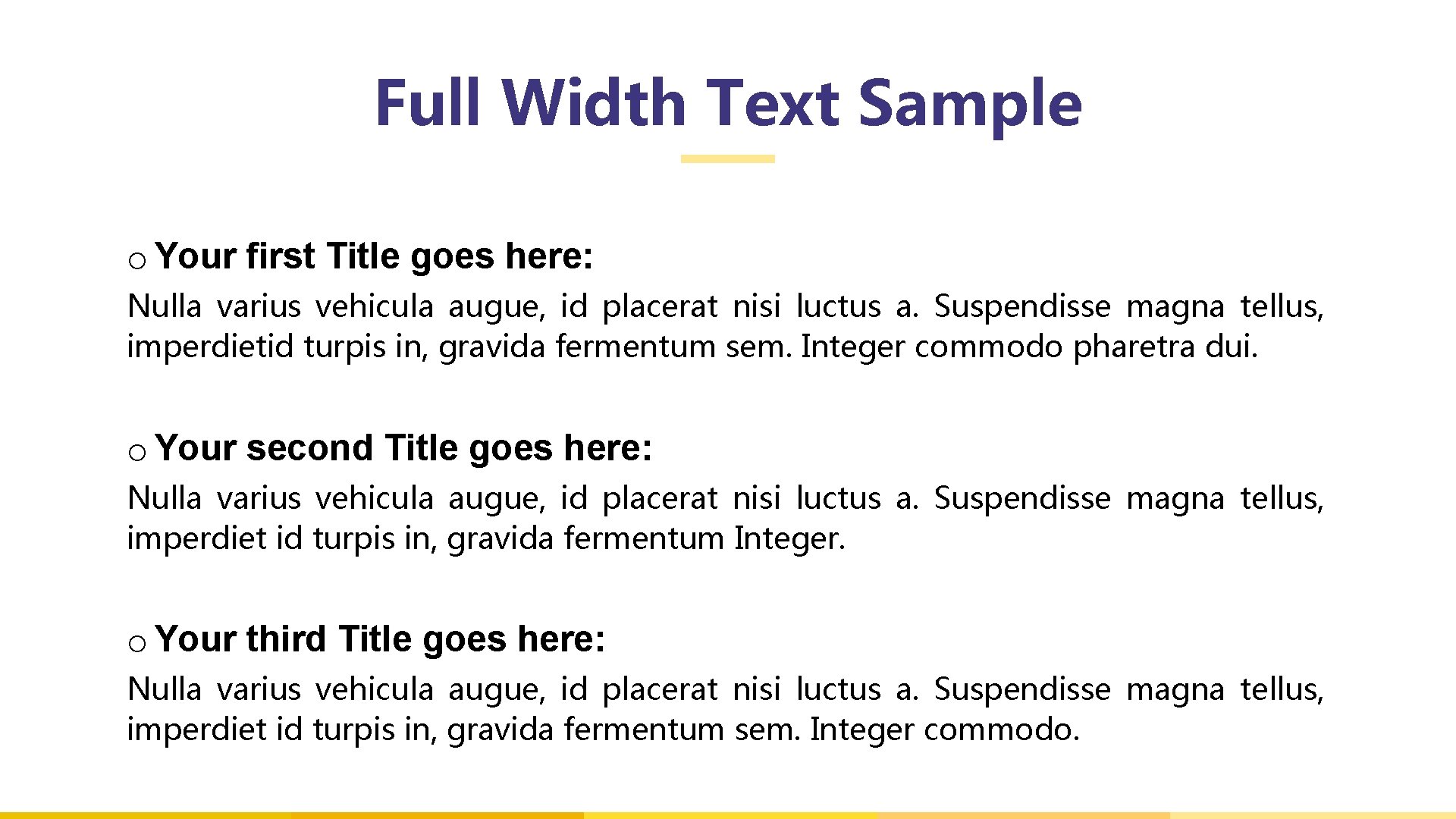 Full Width Text Sample

o Your first Title goes here:

Nulla varius vehicula augue, id placerat nisi luctus a. Suspendisse magna tellus, imperdietid turpis in, gravida fermentum sem. Integer commodo pharetra dui.

o Your second Title goes here:

Nulla varius vehicula augue, id placerat nisi luctus a. Suspendisse magna tellus, imperdiet id turpis in, gravida fermentum Integer.

o Your third Title goes here:

Nulla varius vehicula augue, id placerat nisi luctus a. Suspendisse magna tellus, imperdiet id turpis in, gravida fermentum sem. Integer commodo.